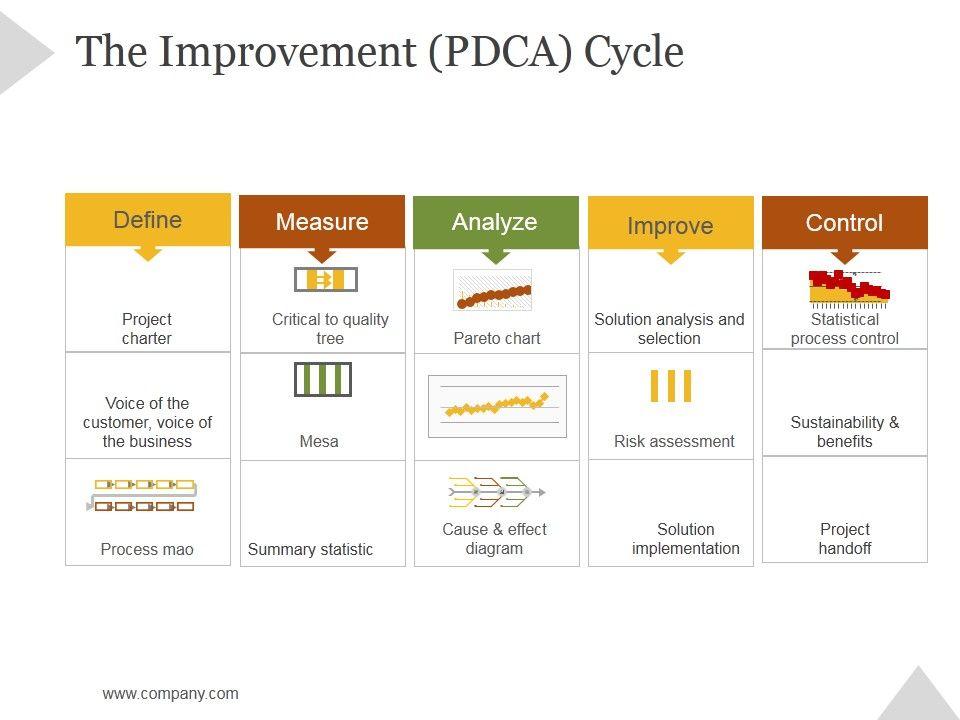 The Improvement (PDCA) Cycle

Define

Project charter

Voice of the customer, voice of the business

Process mao

Measure

Critical to quality tree

Mesa

Summary statistic

Analyze

Pareto chart

Cause & effect diagram

Improve

Solution analysis and selection

Risk assessment

Solution implementation

Control

Statistical process control

Sustainability & benefits

Project handoff

www.company.com